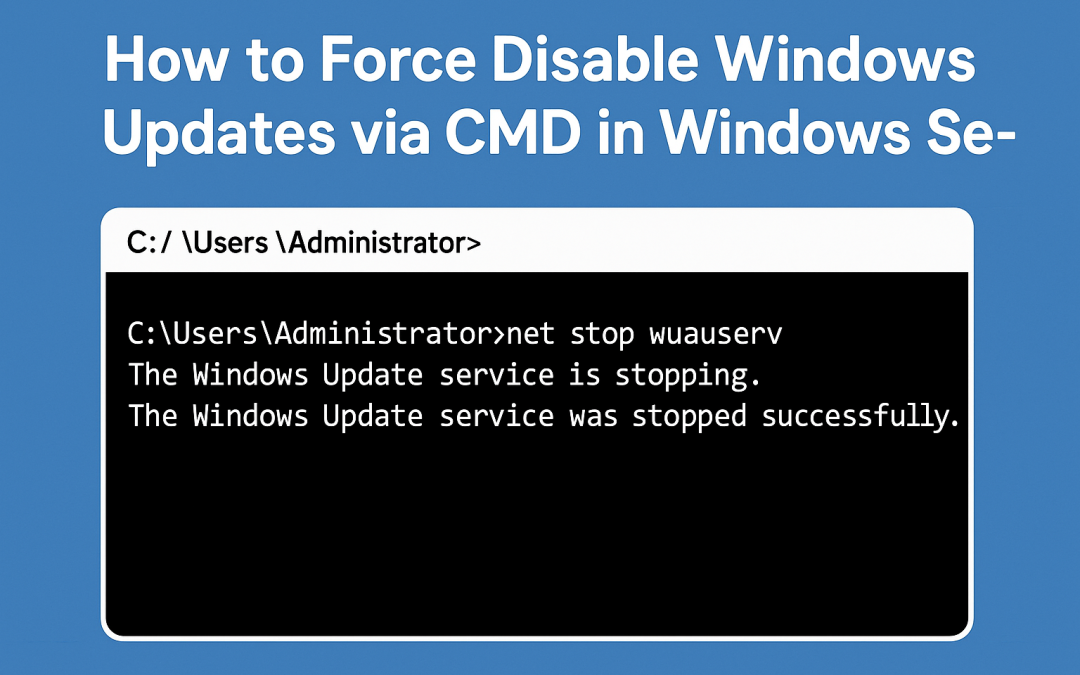 How to Force Disable Windows Updates via CMD in Windows Se-

C:/ \Users \Administrator>

C:\Users\Administrator>net stop wuauserv
The Windows Update service is stopping.
The Windows Update service was stopped successfully.